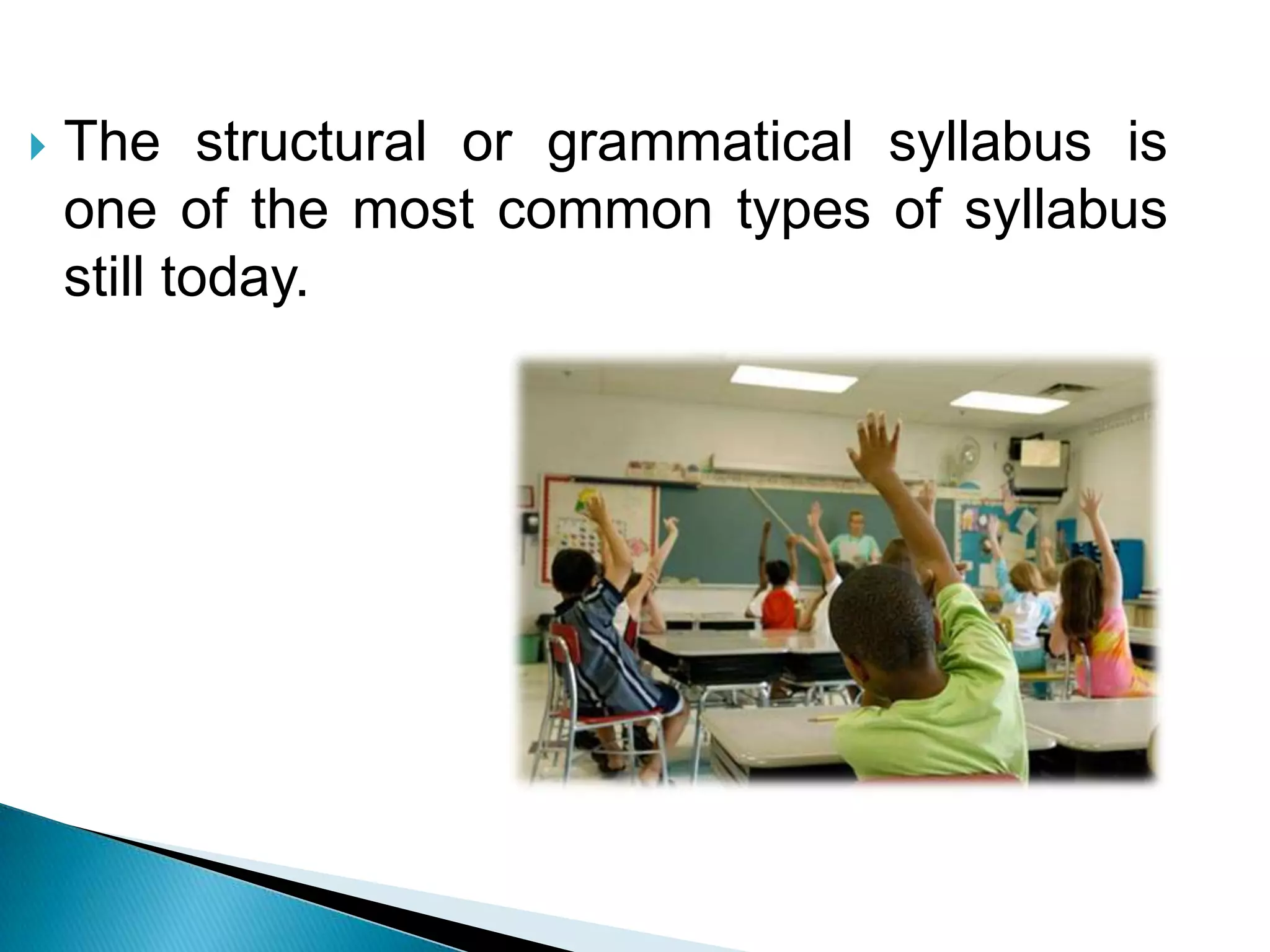 The structural or grammatical syllabus is one of the most common types of syllabus still today.